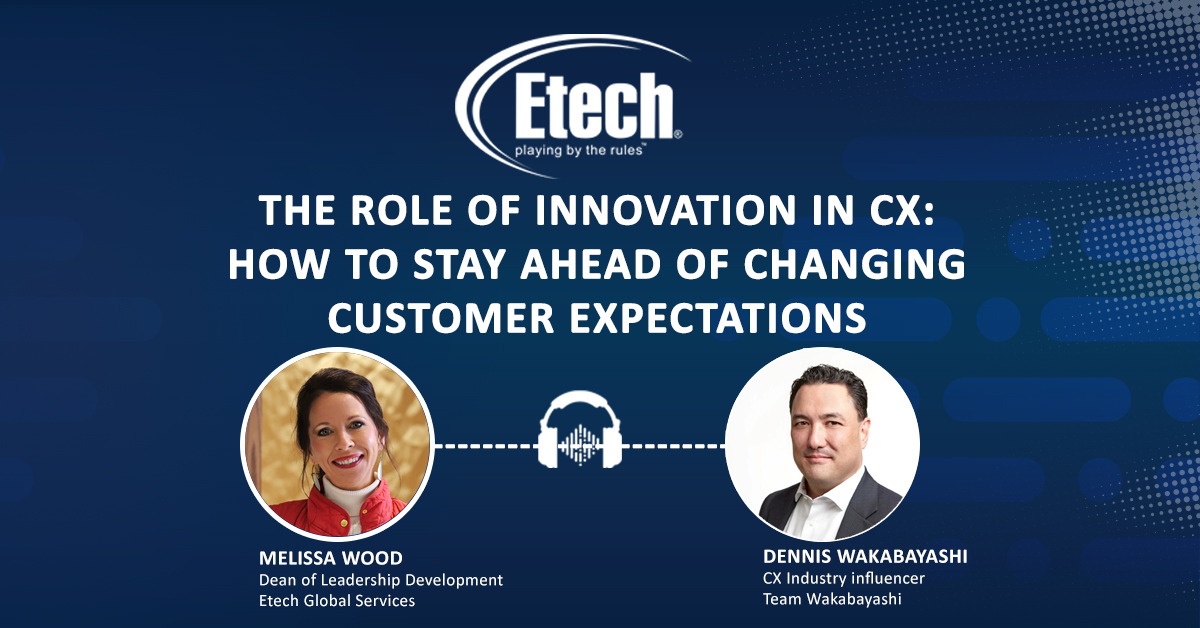 Etech®
playing by the rules™

THE ROLE OF INNOVATION IN CX: HOW TO STAY AHEAD OF CHANGING CUSTOMER EXPECTATIONS

MELISSA WOOD
Dean of Leadership Development
Etech Global Services

DENNIS WAKABAYASHI
CX Industry influencer
Team Wakabayashi